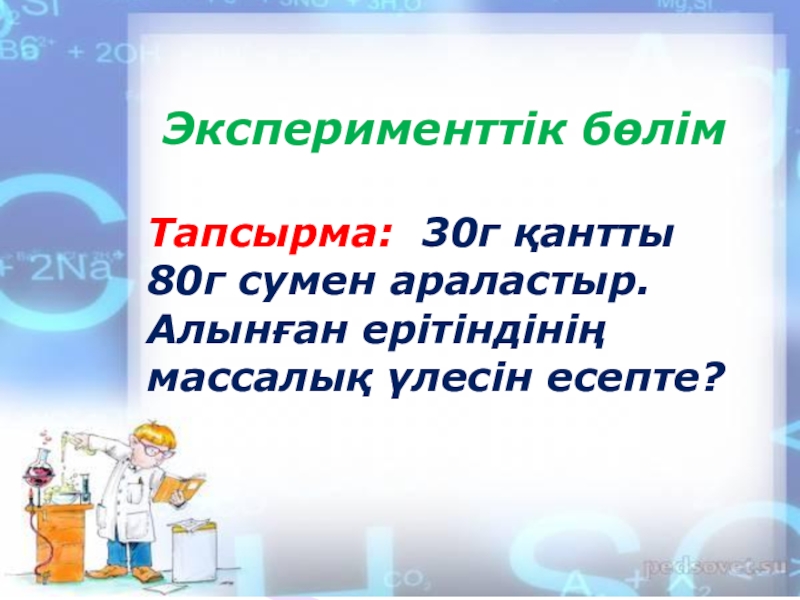 Эксперименттік бөлім

Тапсырма: 30г қантты 80г сумен араластыр. Алынған ерітіндінің массалық үлесін есепте?

pedsovet.su